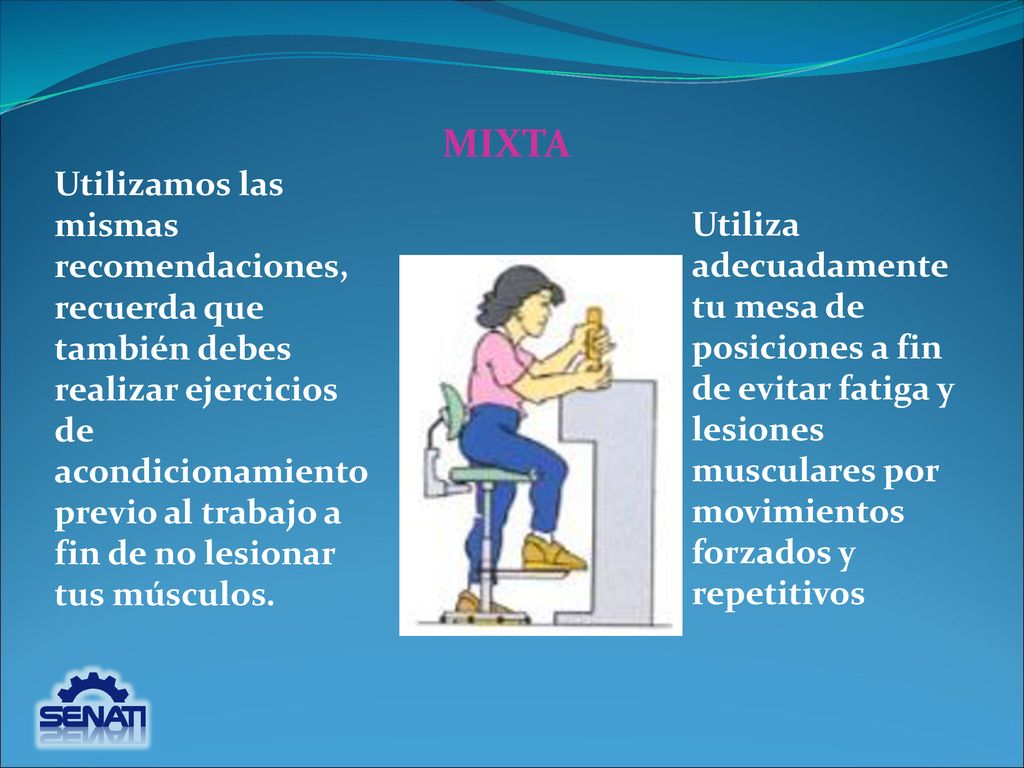 MIXTA

Utilizamos las mismas recomendaciones, recuerda que también debes realizar ejercicios de acondicionamiento previo al trabajo a fin de no lesionar tus músculos.

Utiliza adecuadamente tu mesa de posiciones a fin de evitar fatiga y lesiones musculares por movimientos forzados y repetitivos

SENATI